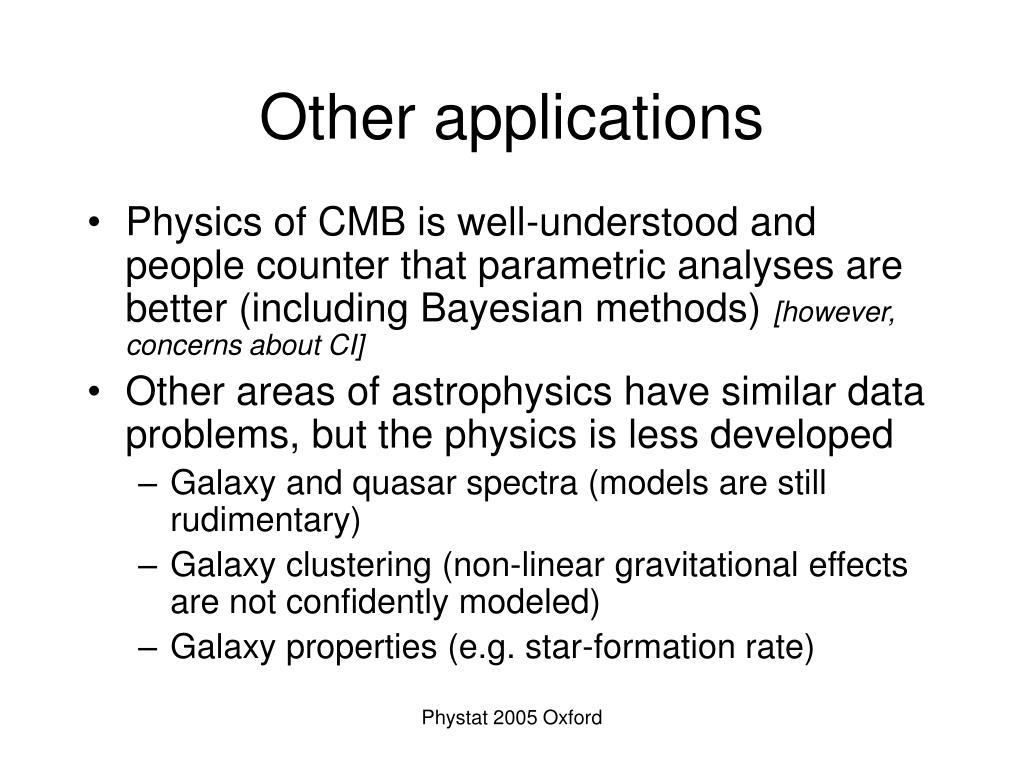 Other applications

• Physics of CMB is well-understood and people counter that parametric analyses are better (including Bayesian methods) [however, concerns about CI]

• Other areas of astrophysics have similar data problems, but the physics is less developed
– Galaxy and quasar spectra (models are still rudimentary)
– Galaxy clustering (non-linear gravitational effects are not confidently modeled)
– Galaxy properties (e.g. star-formation rate)

Phystat 2005 Oxford